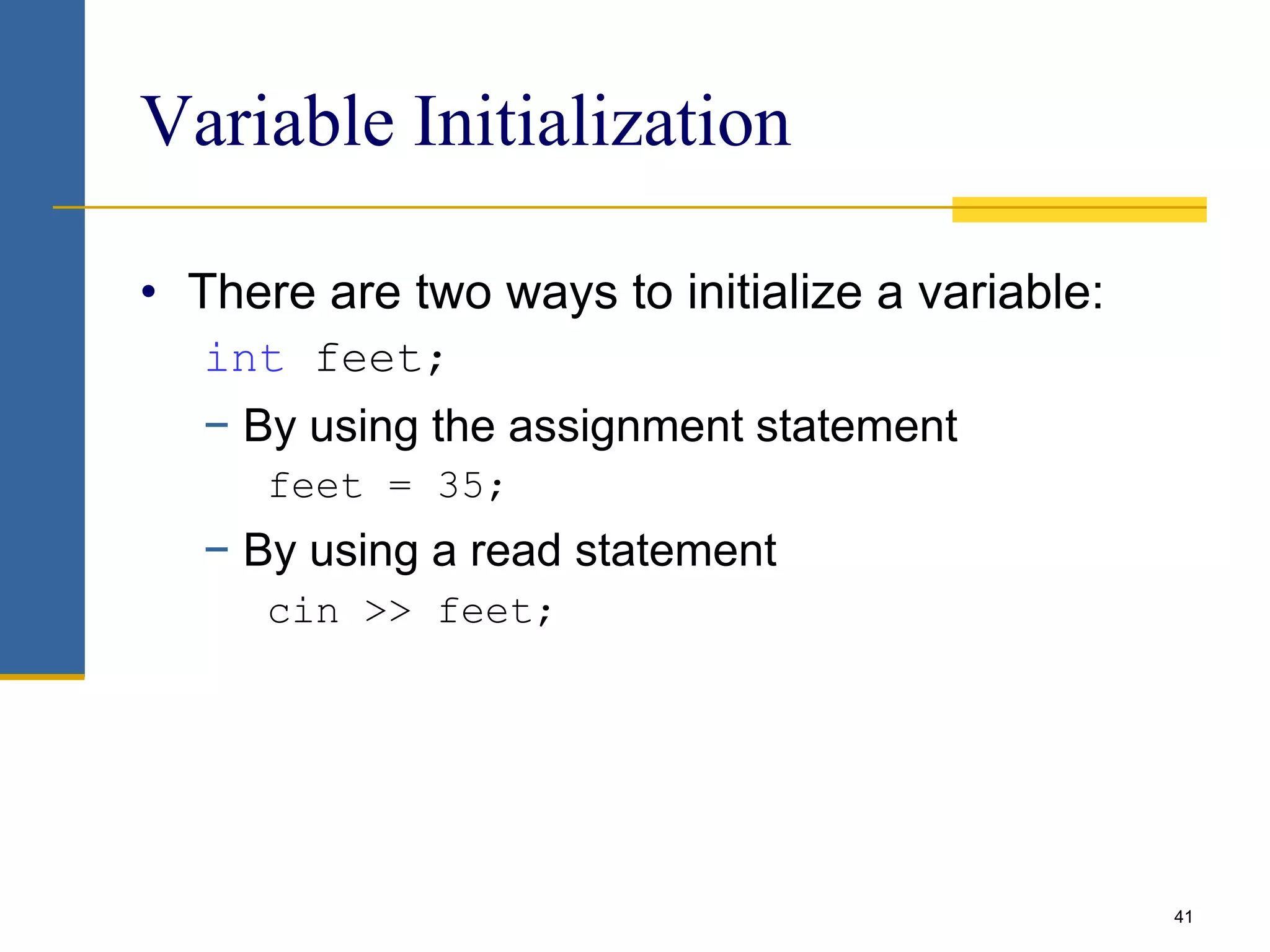 Variable Initialization

• There are two ways to initialize a variable:

int feet;

– By using the assignment statement

feet = 35;

– By using a read statement

cin >> feet;

41